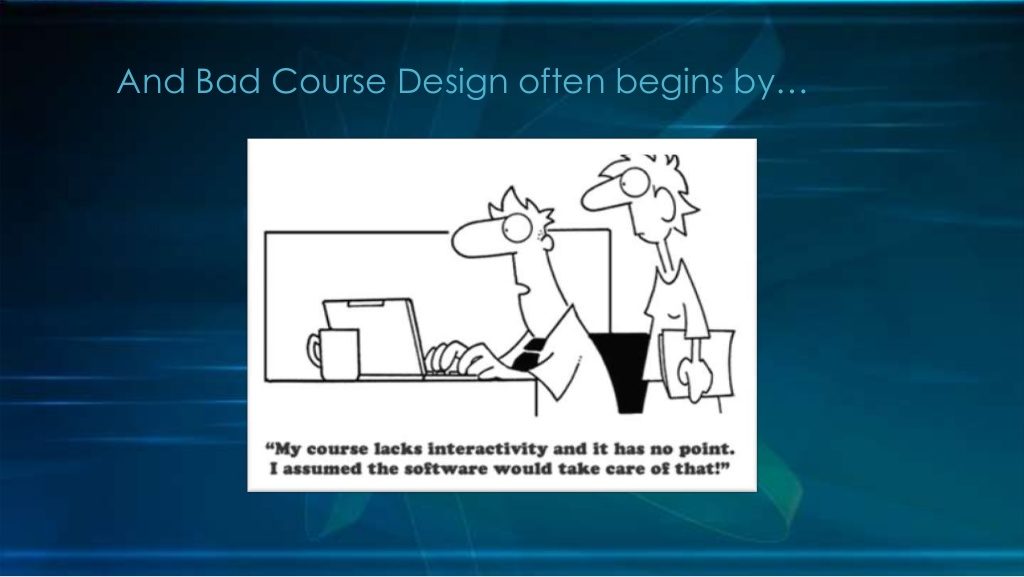 And Bad Course Design often begins by…

“My course lacks interactivity and it has no point. I assumed the software would take care of that!”